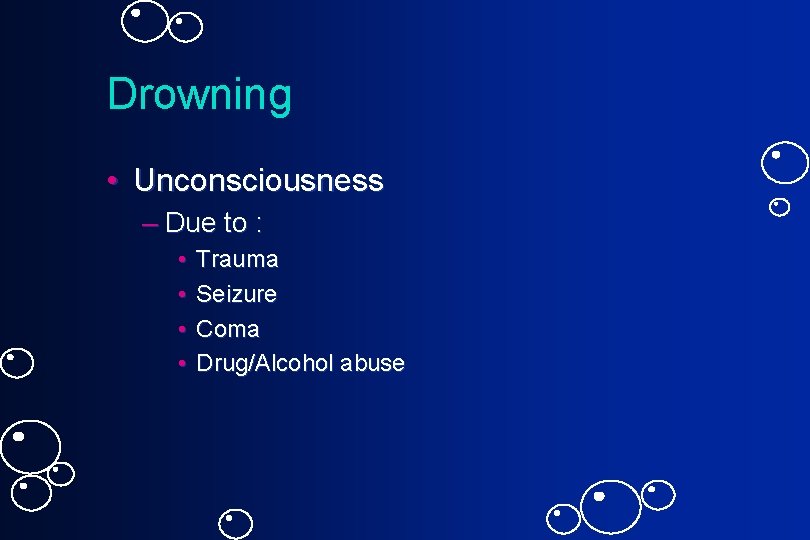 Drowning

• Unconsciousness
– Due to :
• Trauma
• Seizure
• Coma
• Drug/Alcohol abuse